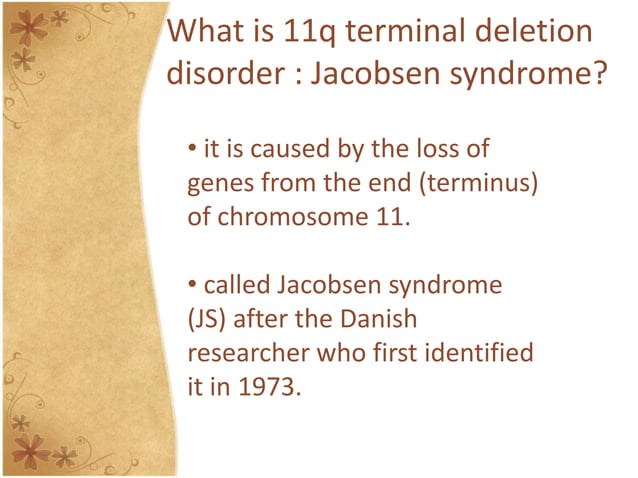 What is 11q terminal deletion disorder : Jacobsen syndrome?

• it is caused by the loss of genes from the end (terminus) of chromosome 11.

• called Jacobsen syndrome (JS) after the Danish researcher who first identified it in 1973.